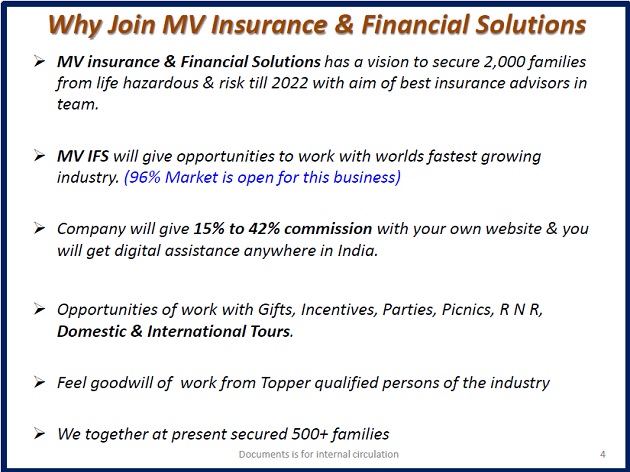 Why Join MV Insurance & Financial Solutions

➢ MV insurance & Financial Solutions has a vision to secure 2,000 families from life hazardous & risk till 2022 with aim of best insurance advisors in team.

➢ MV IFS will give opportunities to work with worlds fastest growing industry. (96% Market is open for this business)

➢ Company will give 15% to 42% commission with your own website & you will get digital assistance anywhere in India.

➢ Opportunities of work with Gifts, Incentives, Parties, Picnics, R N R, Domestic & International Tours.

➢ Feel goodwill of work from Topper qualified persons of the industry

➢ We together at present secured 500+ families

Documents is for internal circulation

4